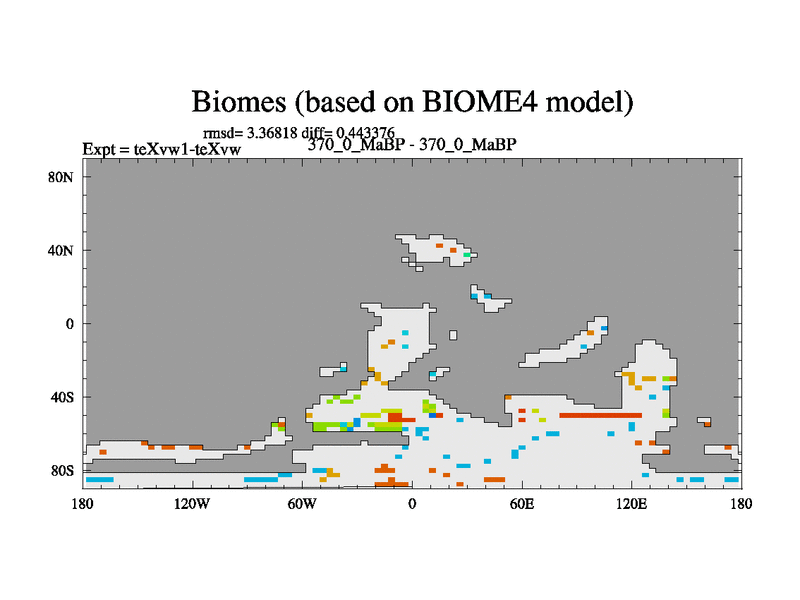 Biomes (based on BIOME4 model)

rmsd= 3.36818 diff= 0.443376

Expt = teXvw1-teXvw

370_0_MaBP - 370_0_MaBP

80N
40N
0
40S
80S

180
120W
60W
0
60E
120E
180